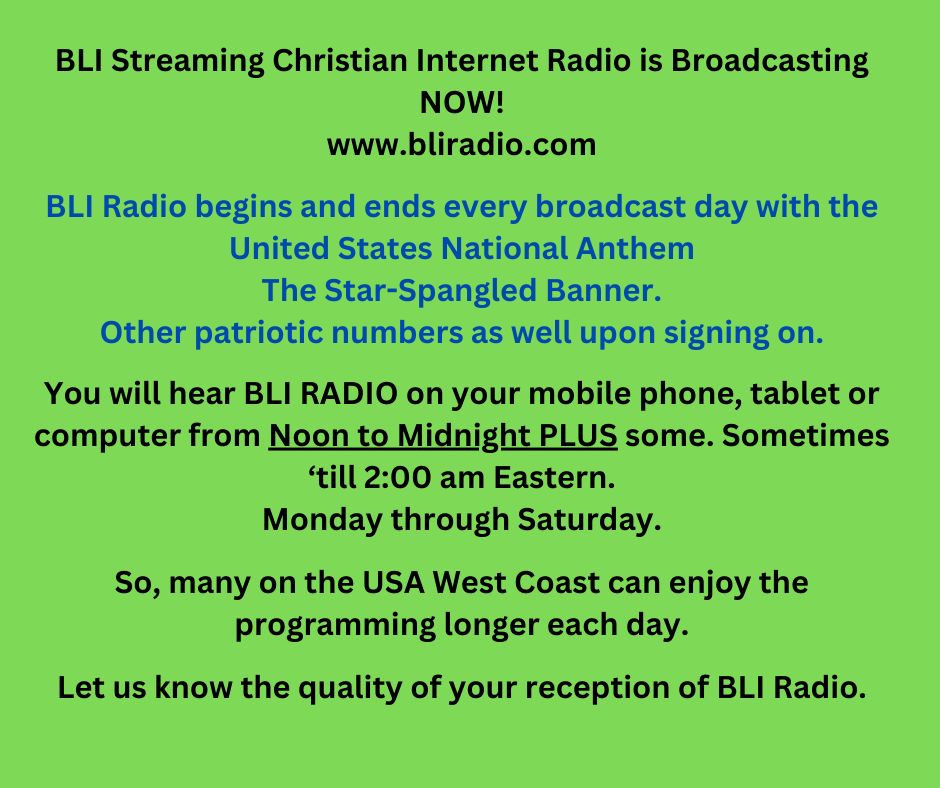 BLI Streaming Christian Internet Radio is Broadcasting NOW!
www.bliradio.com

BLI Radio begins and ends every broadcast day with the United States National Anthem
The Star-Spangled Banner.
Other patriotic numbers as well upon signing on.

You will hear BLI RADIO on your mobile phone, tablet or computer from Noon to Midnight PLUS some. Sometimes ‘till 2:00 am Eastern.
Monday through Saturday.

So, many on the USA West Coast can enjoy the programming longer each day.

Let us know the quality of your reception of BLI Radio.